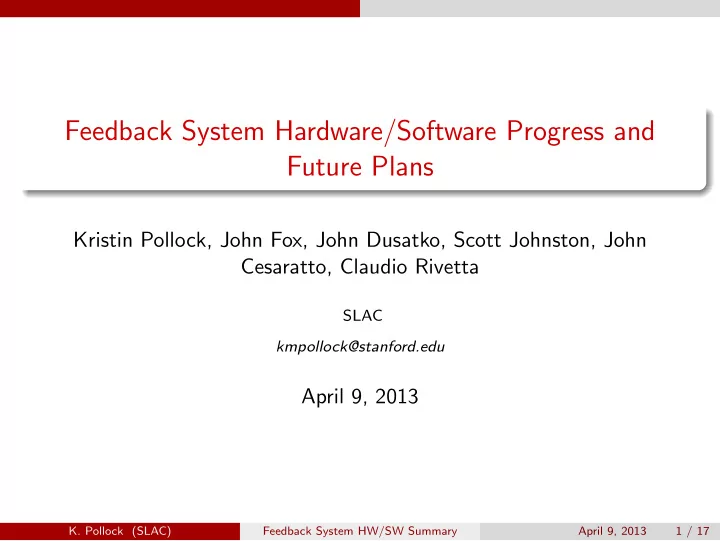 Feedback System Hardware/Software Progress and Future Plans

Kristin Pollock, John Fox, John Dusatko, Scott Johnston, John Cesaratto, Claudio Rivetta

SLAC

kmpollock@stanford.edu

April 9, 2013

K. Pollock (SLAC) Feedback System HW/SW Summary April 9, 2013 1 / 17